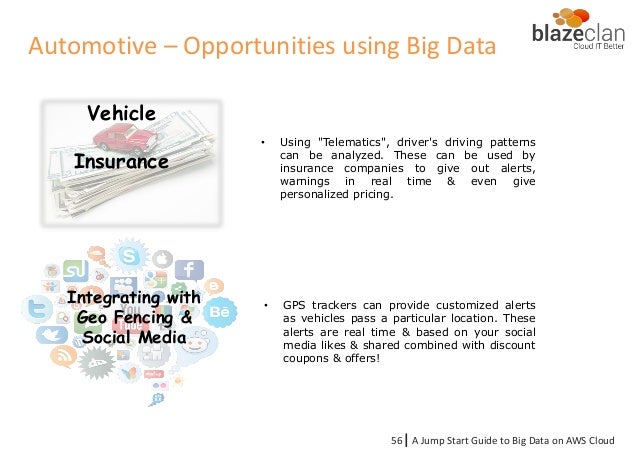 Automotive – Opportunities using Big Data

blazeclan
Cloud IT Better

Vehicle

Insurance

• Using "Telematics", driver's driving patterns can be analyzed. These can be used by insurance companies to give out alerts, warnings in real time & even give personalized pricing.

Integrating with Geo Fencing & Social Media

• GPS trackers can provide customized alerts as vehicles pass a particular location. These alerts are real time & based on your social media likes & shared combined with discount coupons & offers!

56 | A Jump Start Guide to Big Data on AWS Cloud